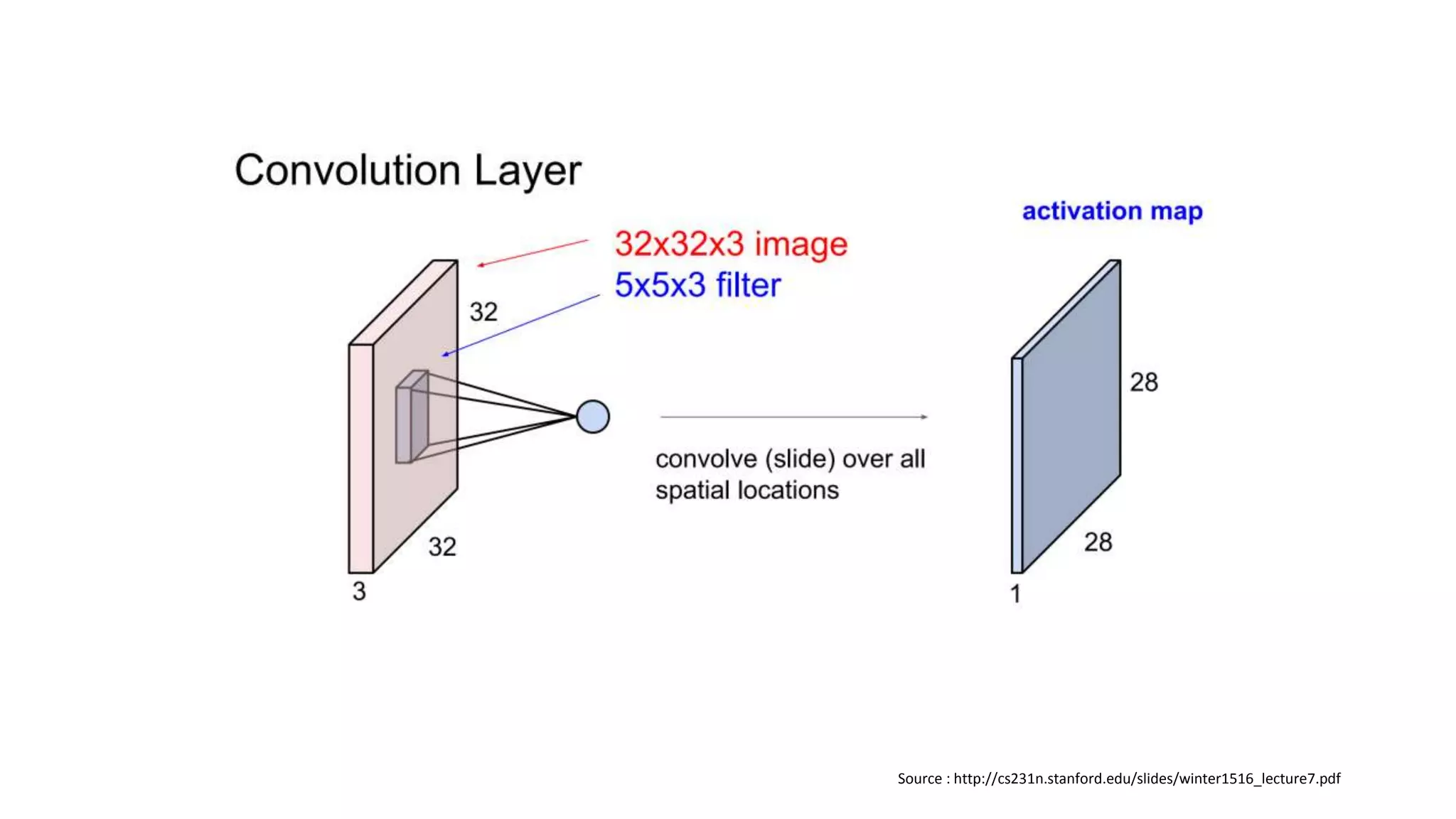 Convolution Layer

activation map

32x32x3 image
5x5x3 filter

32

32

3

convolve (slide) over all spatial locations

28

28

1

Source : http://cs231n.stanford.edu/slides/winter1516_lecture7.pdf